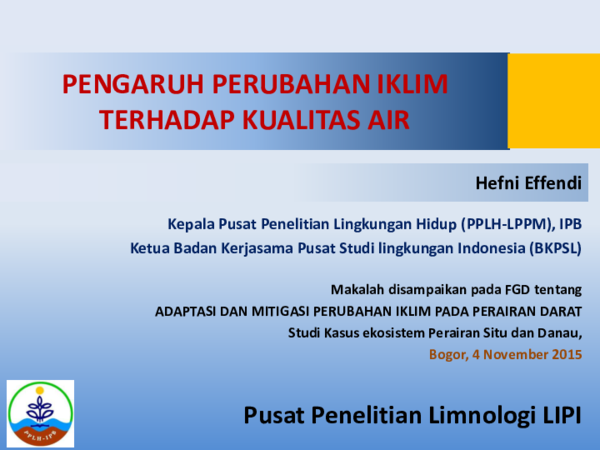 PENGARUH PERUBAHAN IKLIM TERHADAP KUALITAS AIR

Hefni Effendi

Kepala Pusat Penelitian Lingkungan Hidup (PPLH-LPPM), IPB
Ketua Badan Kerjasama Pusat Studi lingkungan Indonesia (BKPSL)

Makalah disampaikan pada FGD tentang
ADAPTASI DAN MITIGASI PERUBAHAN IKLIM PADA PERAIRAN DARAT
Studi Kasus ekosistem Perairan Situ dan Danau,
Bogor, 4 November 2015

PPLH-IPB

Pusat Penelitian Limnologi LIPI